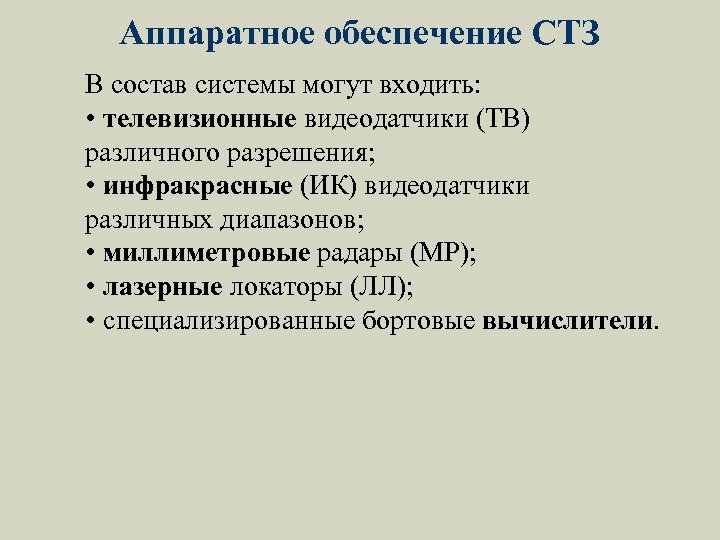 Аппаратное обеспечение СТЗ

В состав системы могут входить:
• телевизионные видеодатчики (ТВ) различного разрешения;
• инфракрасные (ИК) видеодатчики различных диапазонов;
• миллиметровые радары (МР);
• лазерные локаторы (ЛЛ);
• специализированные бортовые вычислители.